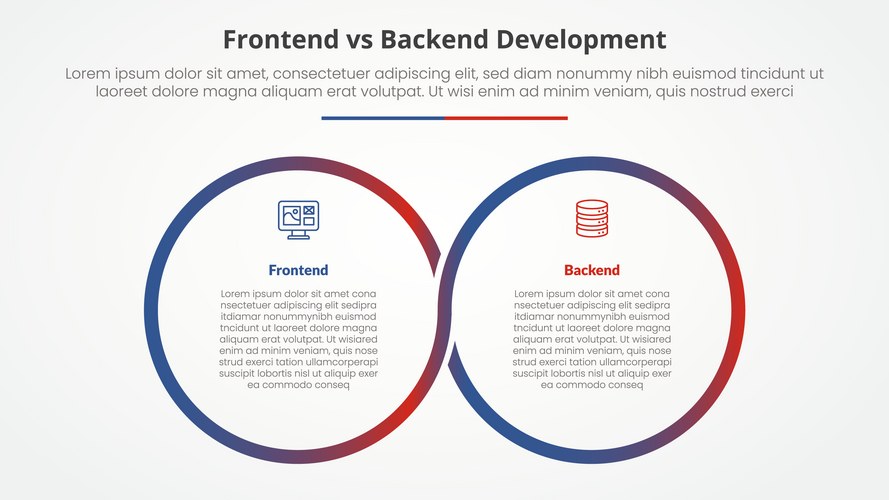 Frontend vs Backend Development

Lorem ipsum dolor sit amet, consectetuer adipiscing elit, sed diam nonummy nibh euismod tincidunt ut laoreet dolore magna aliquam erat volutpat. Ut wisi enim ad minim veniam, quis nostrud exerci

Frontend

Lorem ipsum dolor sit amet cona nsectetuer adipiscing elit sedipra itdiamar nonummynibh euismod tncidunt ut laoreet dolore magna aliquam erat volutpat. Ut wisiared enim ad minim veniam, quis nose strud exerci tation ullamcorperapi suscipit lobortis nisl ut aliquip exer ea commodo conseq

Backend

Lorem ipsum dolor sit amet cona nsectetuer adipiscing elit sedipra itdiamar nonummynibh euismod tncidunt ut laoreet dolore magna aliquam erat volutpat. Ut wisiared enim ad minim veniam, quis nose strud exerci tation ullamcorperapi suscipit lobortis nisl ut aliquip exer ea commodo conseq